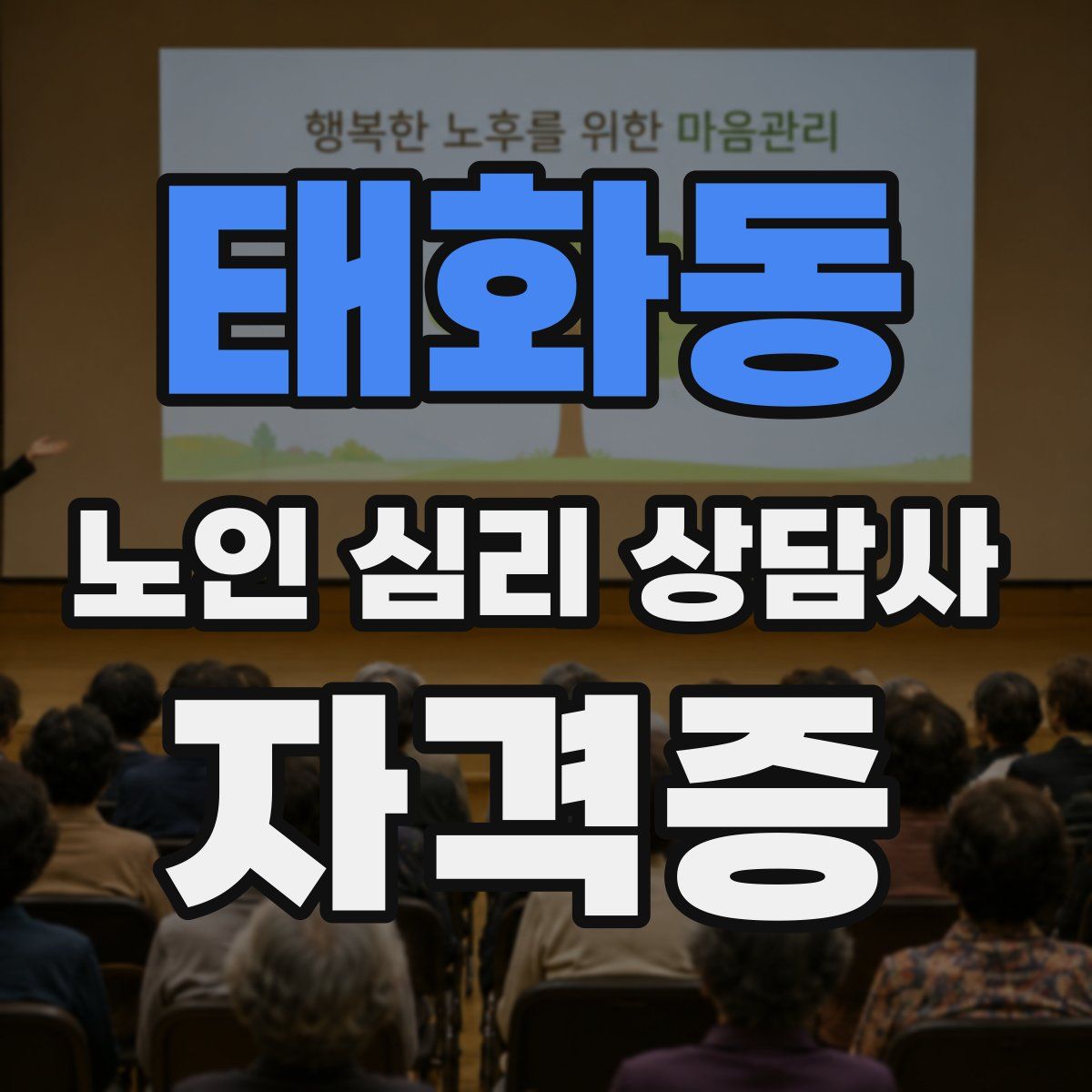 행복한 노후를 위한 마음관리

태화동

노인 심리 상담사

자격증